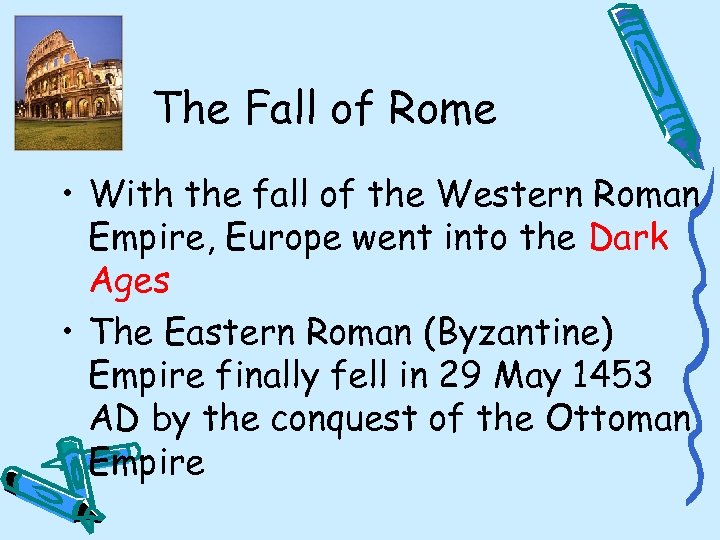 The Fall of Rome

• With the fall of the Western Roman Empire, Europe went into the Dark Ages

• The Eastern Roman (Byzantine) Empire finally fell in 29 May 1453 AD by the conquest of the Ottoman Empire